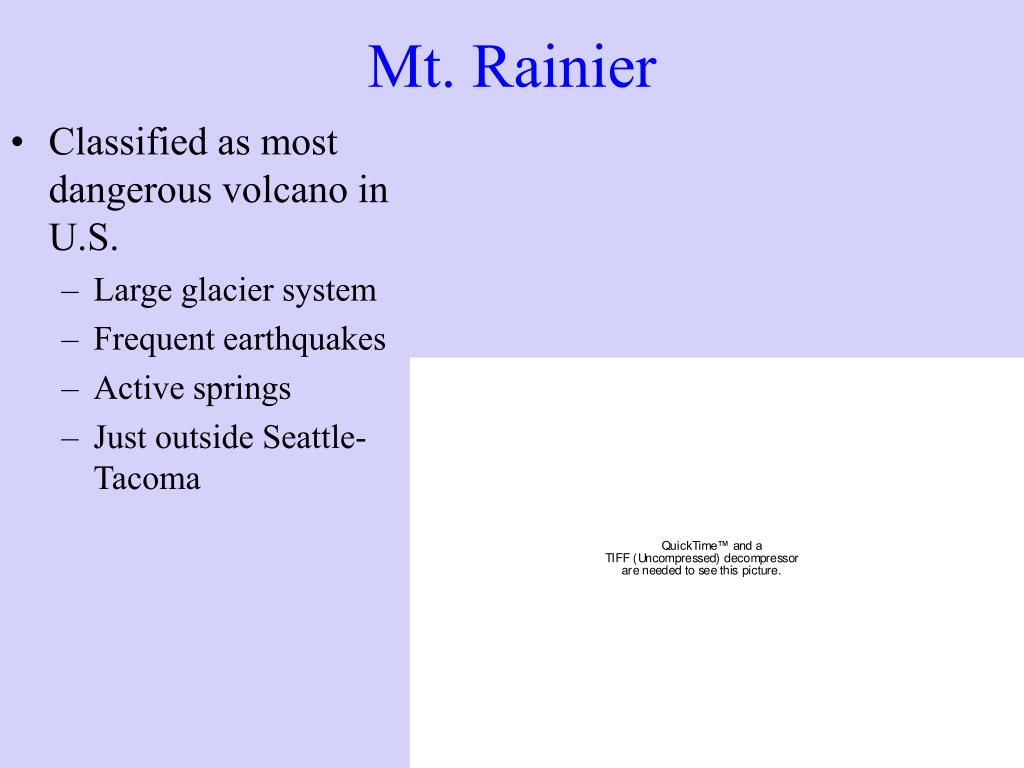 Mt. Rainier

• Classified as most dangerous volcano in U.S.
– Large glacier system
– Frequent earthquakes
– Active springs
– Just outside Seattle-Tacoma

QuickTime™ and a
TIFF (Uncompressed) decompressor
are needed to see this picture.